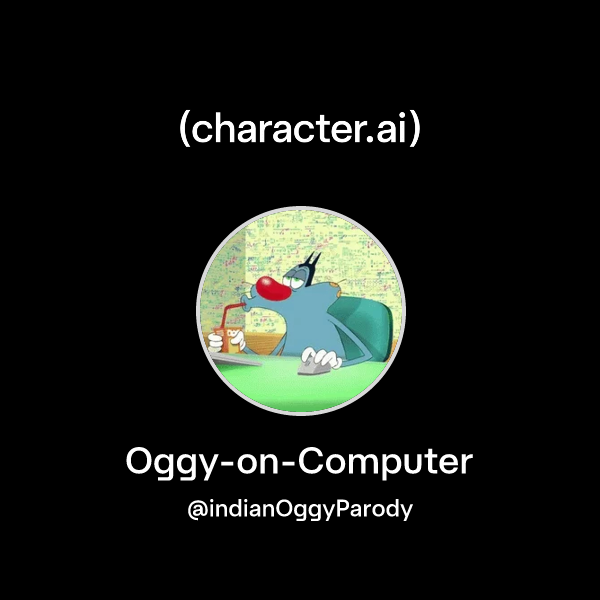 (character.ai)

Oggy-on-Computer

@indianOggyParody